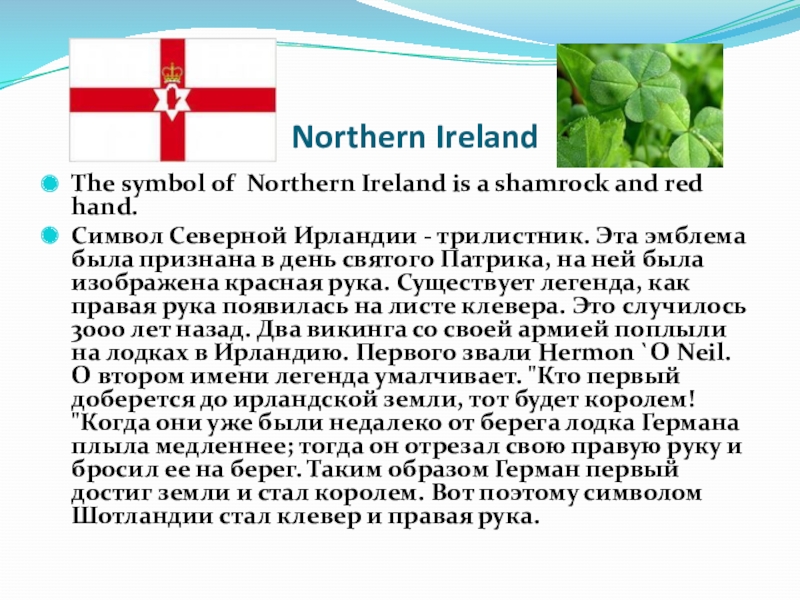 Northern Ireland

The symbol of  Northern Ireland is a shamrock and red hand.

Символ Северной Ирландии - трилистник. Эта эмблема была признана в день святого Патрика, на ней была изображена красная рука. Существует легенда, как правая рука появилась на листе клевера. Это случилось 3000 лет назад. Два викинга со своей армией поплыли на лодках в Ирландию. Первого звали Hermon `O Neil. О втором имени легенда умалчивает. "Кто первый доберется до ирландской земли, тот будет королем! "Когда они уже были недалеко от берега лодка Германа плыла медленнее; тогда он отрезал свою правую руку и бросил ее на берег. Таким образом Герман первый достиг земли и стал королем. Вот поэтому символом Шотландии стал клевер и правая рука.